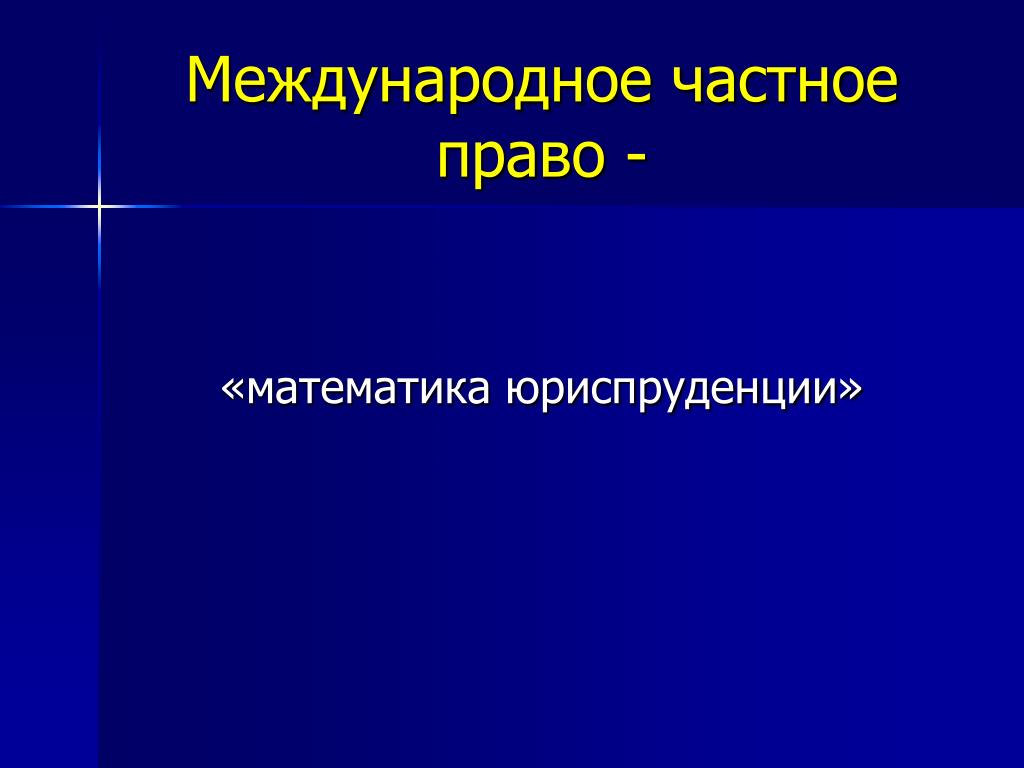 Международное частное право -

«математика юриспруденции»